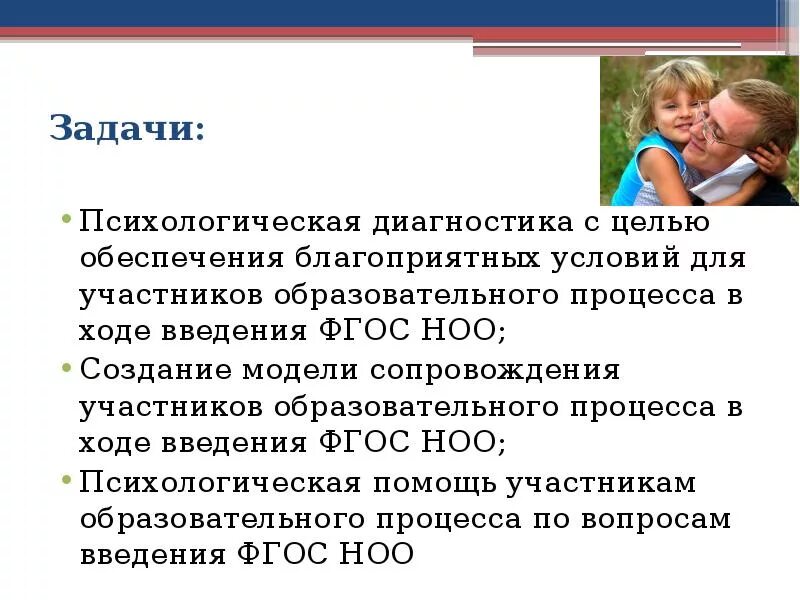 Задачи:

• Психологическая диагностика с целью обеспечения благоприятных условий для участников образовательного процесса в ходе введения ФГОС НОО;
• Создание модели сопровождения участников образовательного процесса в ходе введения ФГОС НОО;
• Психологическая помощь участникам образовательного процесса по вопросам введения ФГОС НОО